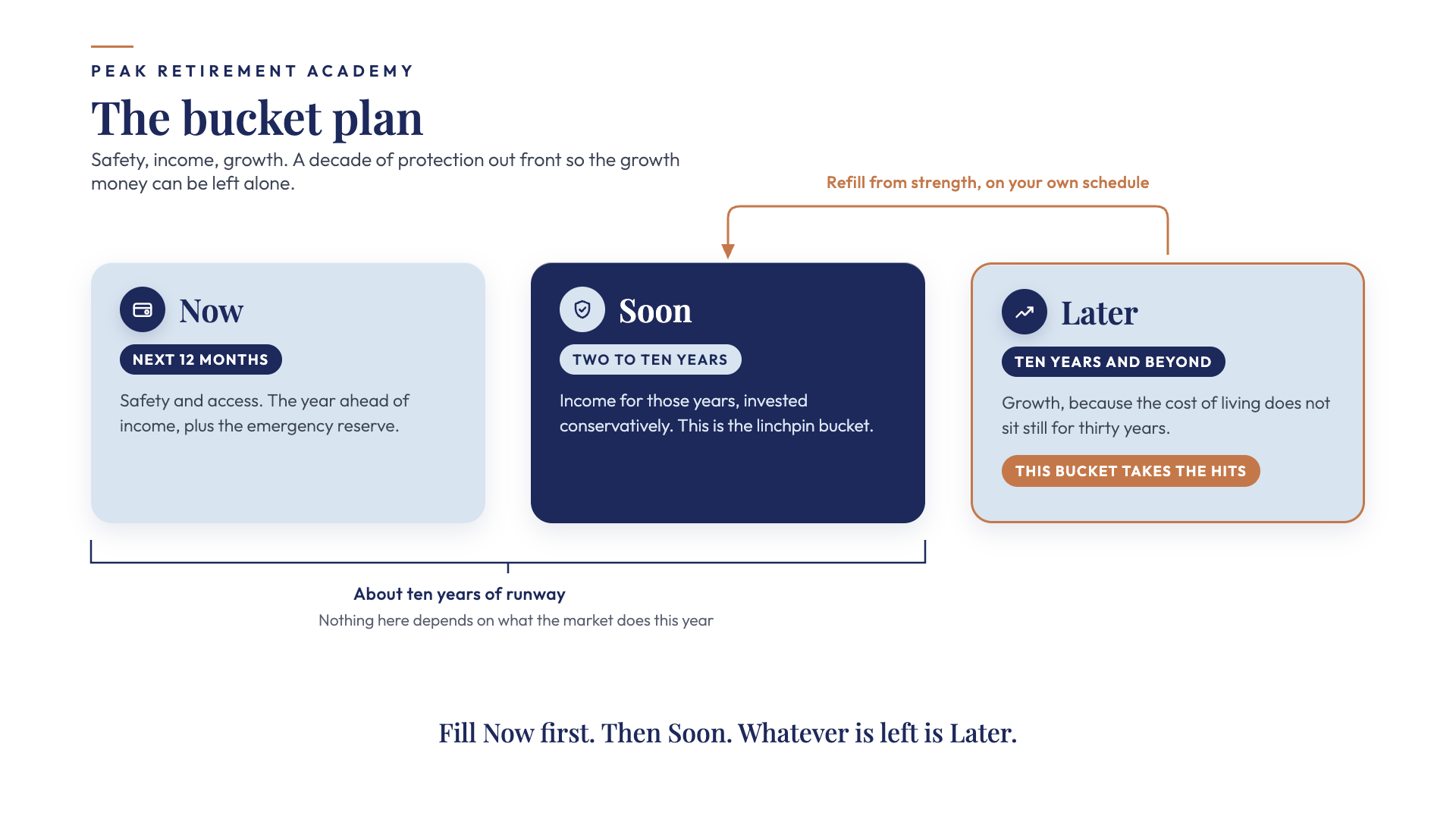 PEAK RETIREMENT ACADEMY

The bucket plan

Safety, income, growth. A decade of protection out front so the growth money can be left alone.

Refill from strength, on your own schedule

Now

NEXT 12 MONTHS

Safety and access. The year ahead of income, plus the emergency reserve.

Soon

TWO TO TEN YEARS

Income for those years, invested conservatively. This is the linchpin bucket.

Later

TEN YEARS AND BEYOND

Growth, because the cost of living does not sit still for thirty years.

THIS BUCKET TAKES THE HITS

About ten years of runway

Nothing here depends on what the market does this year

Fill Now first. Then Soon. Whatever is left is Later.